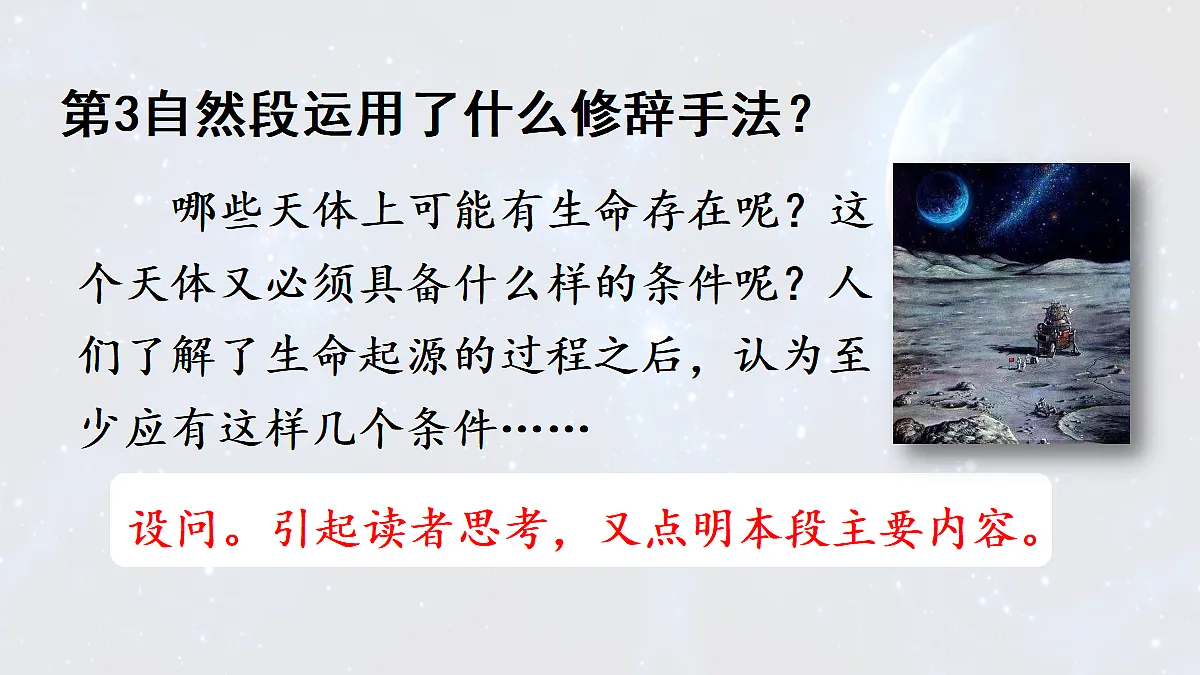 第3自然段运用了什么修辞手法？

哪些天体上可能有生命存在呢？这个天体又必须具备什么样的条件呢？人们了解了生命起源的过程之后，认为至少应有这样几个条件……

设问。引起读者思考，又点明本段主要内容。